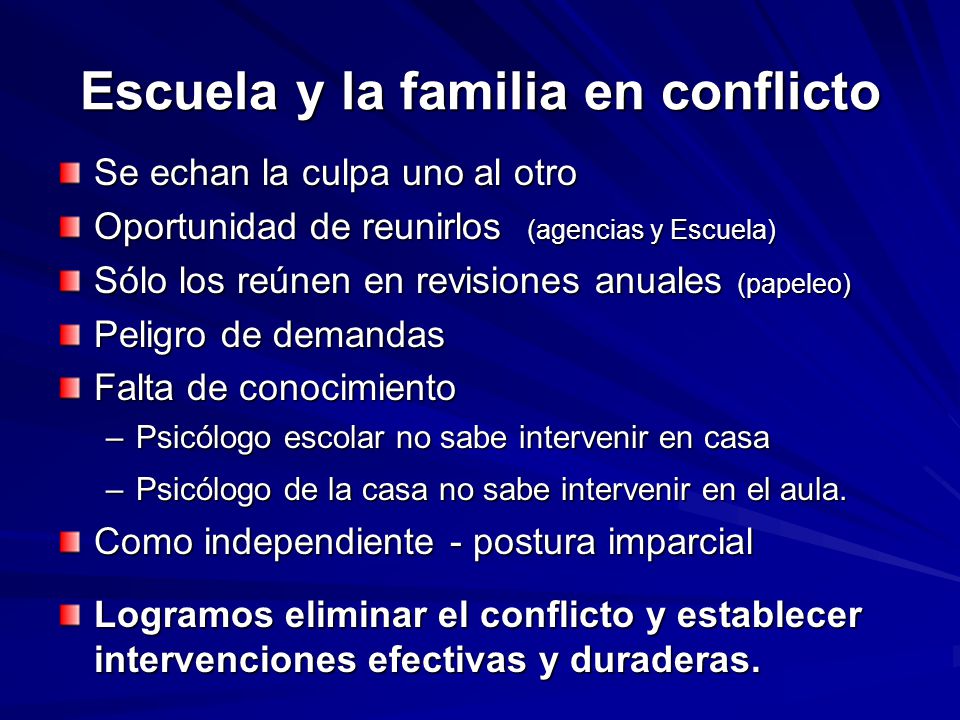 Escuela y la familia en conflicto

Se echan la culpa uno al otro

Oportunidad de reunirlos (agencias y Escuela)

Sólo los reúnen en revisiones anuales (papeleo)

Peligro de demandas

Falta de conocimiento

– Psicólogo escolar no sabe intervenir en casa

– Psicólogo de la casa no sabe intervenir en el aula.

Como independiente - postura imparcial

Logramos eliminar el conflicto y establecer intervenciones efectivas y duraderas.